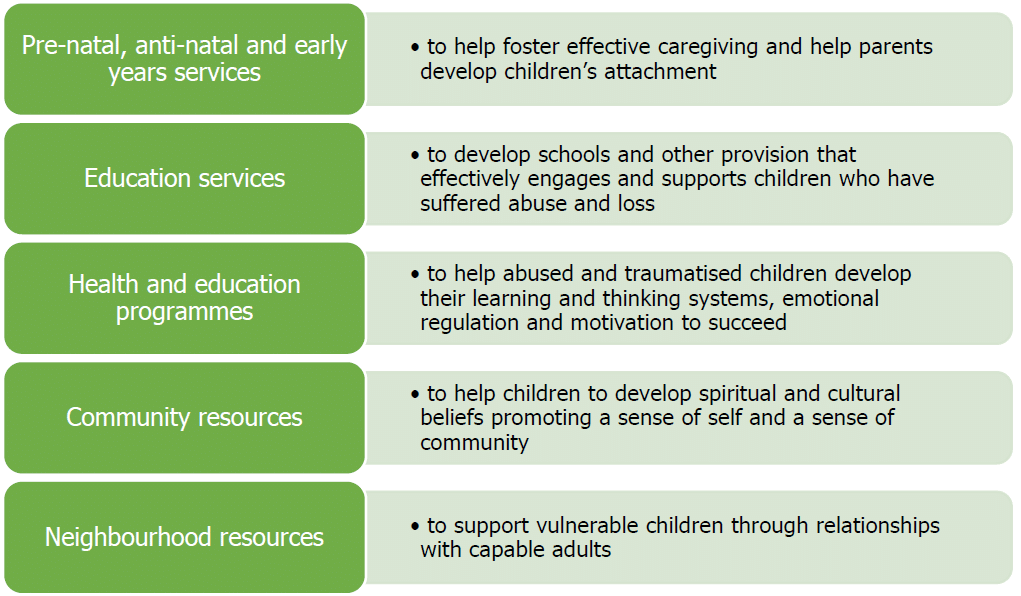 Pre-natal, anti-natal and early years services

• to help foster effective caregiving and help parents develop children's attachment

Education services

• to develop schools and other provision that effectively engages and supports children who have suffered abuse and loss

Health and education programmes

• to help abused and traumatised children develop their learning and thinking systems, emotional regulation and motivation to succeed

Community resources

• to help children to develop spiritual and cultural beliefs promoting a sense of self and a sense of community

Neighbourhood resources

• to support vulnerable children through relationships with capable adults